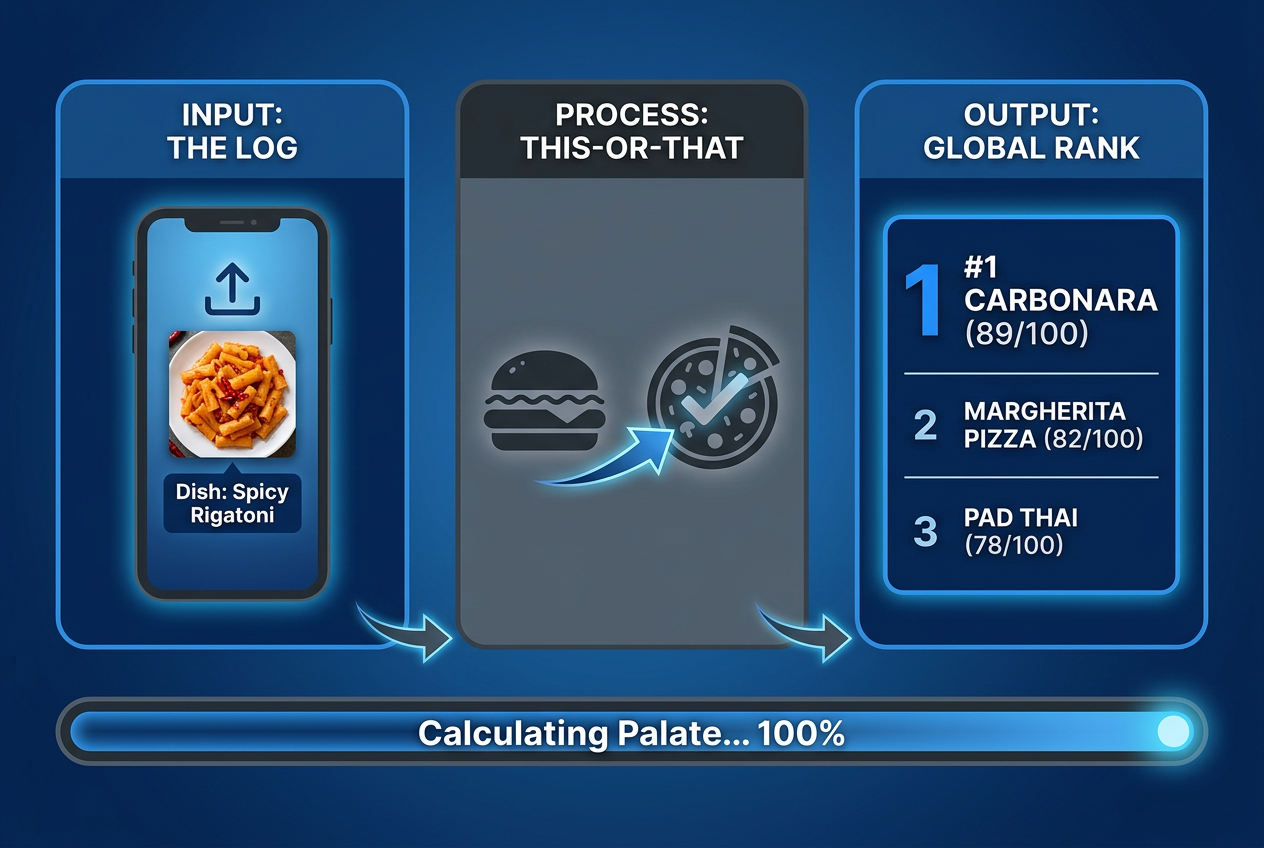 INPUT:
THE LOG

Dish: Spicy Rigatoni

PROCESS:
THIS-OR-THAT

OUTPUT:
GLOBAL RANK

1 #1 CARBONARA (89/100)

2 MARGHERITA PIZZA (82/100)

3 PAD THAI (78/100)

Calculating Palate... 100%